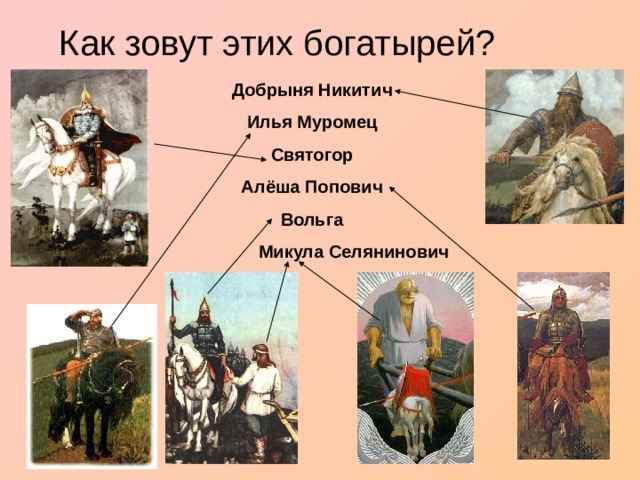 Как зовут этих богатырей?

Добрыня Никитич

Илья Муромец

Святогор

Алёша Попович

Вольга

Микула Селянинович